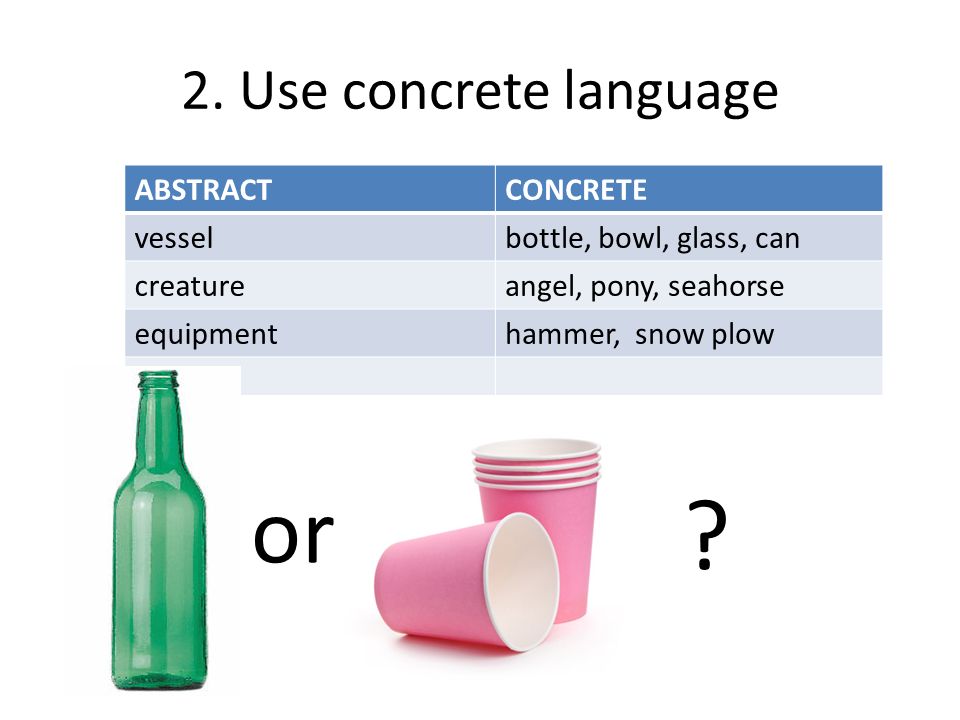 2. Use concrete language

| ABSTRACT | CONCRETE |
|---|---|
| vessel | bottle, bowl, glass, can |
| creature | angel, pony, seahorse |
| equipment | hammer,  snow plow |
| | |

or

?